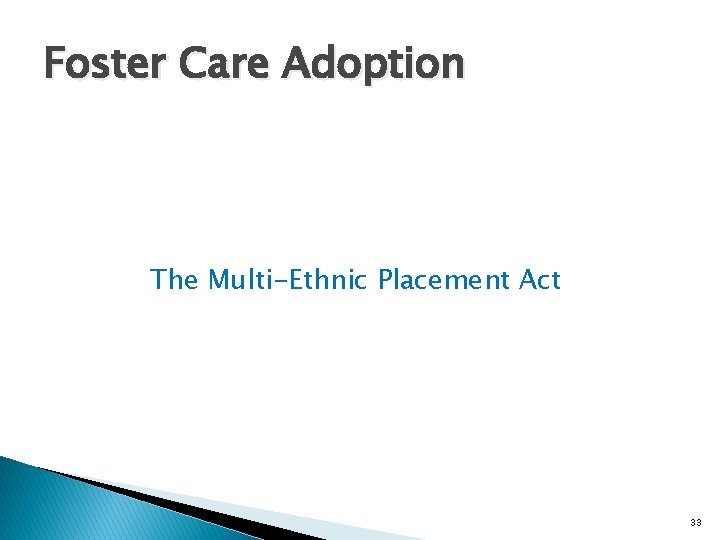 Foster Care Adoption

The Multi-Ethnic Placement Act

33